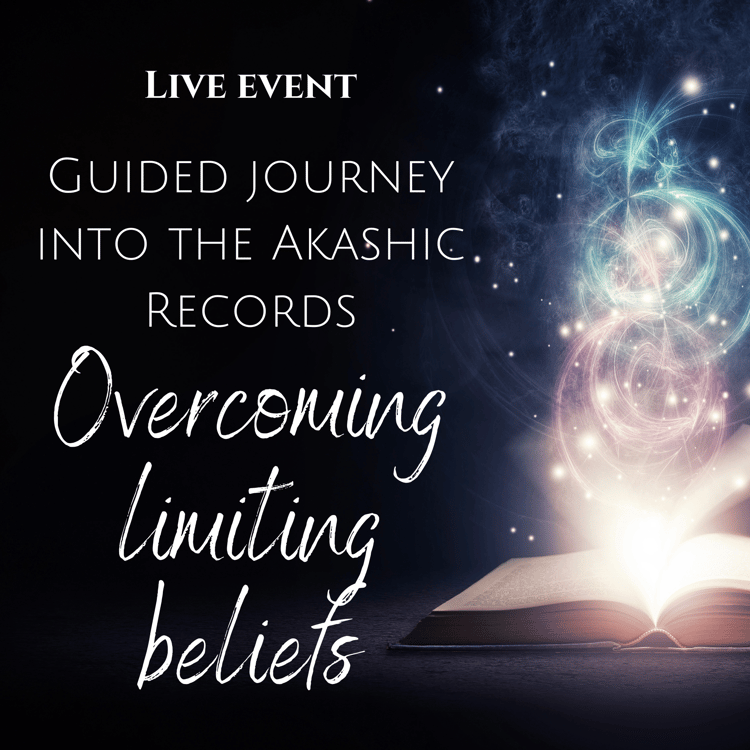 Live event

Guided journey into the Akashic Records

Overcoming limiting beliefs